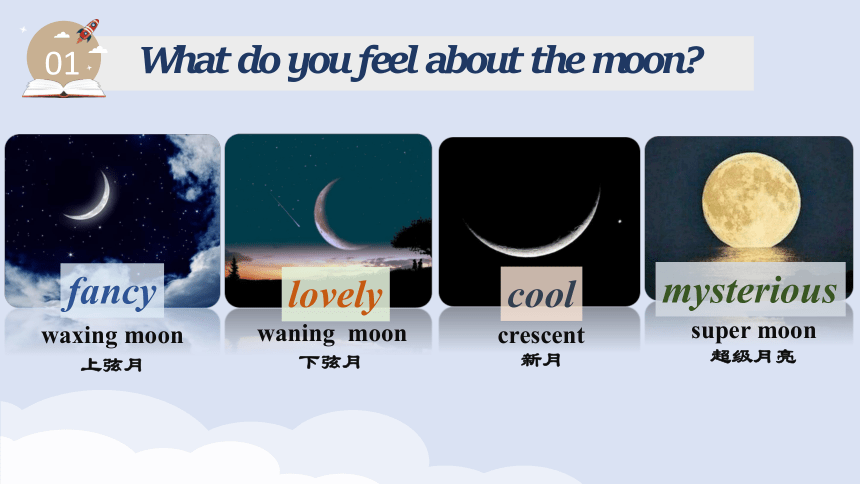 01

What do you feel about the moon?

fancy
waxing moon
上弦月

lovely
waning moon
下弦月

cool
crescent
新月

mysterious
super moon
超级月亮